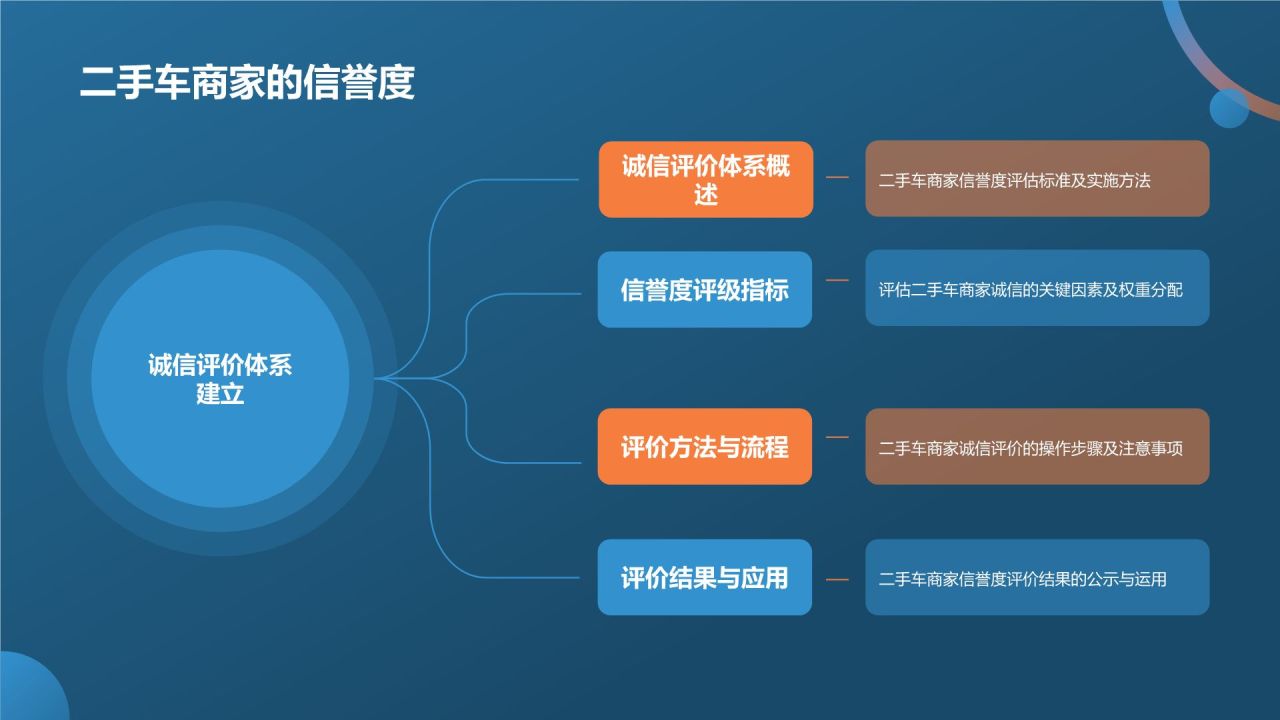 二手车商家的信誉度

诚信评价体系建立

诚信评价体系概述

二手车商家信誉度评估标准及实施方法

信誉度评级指标

评估二手车商家诚信的关键因素及权重分配

评价方法与流程

二手车商家诚信评价的操作步骤及注意事项

评价结果与应用

二手车商家信誉度评价结果的公示与运用